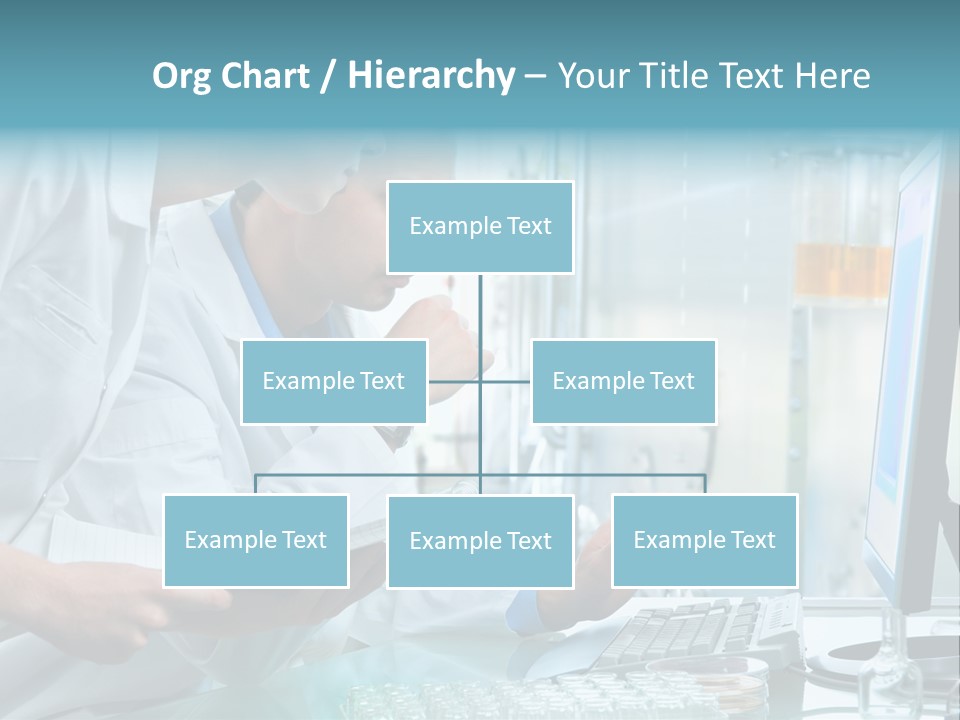 Org Chart / Hierarchy – Your Title Text Here

Example Text

Example Text

Example Text

Example Text

Example Text

Example Text